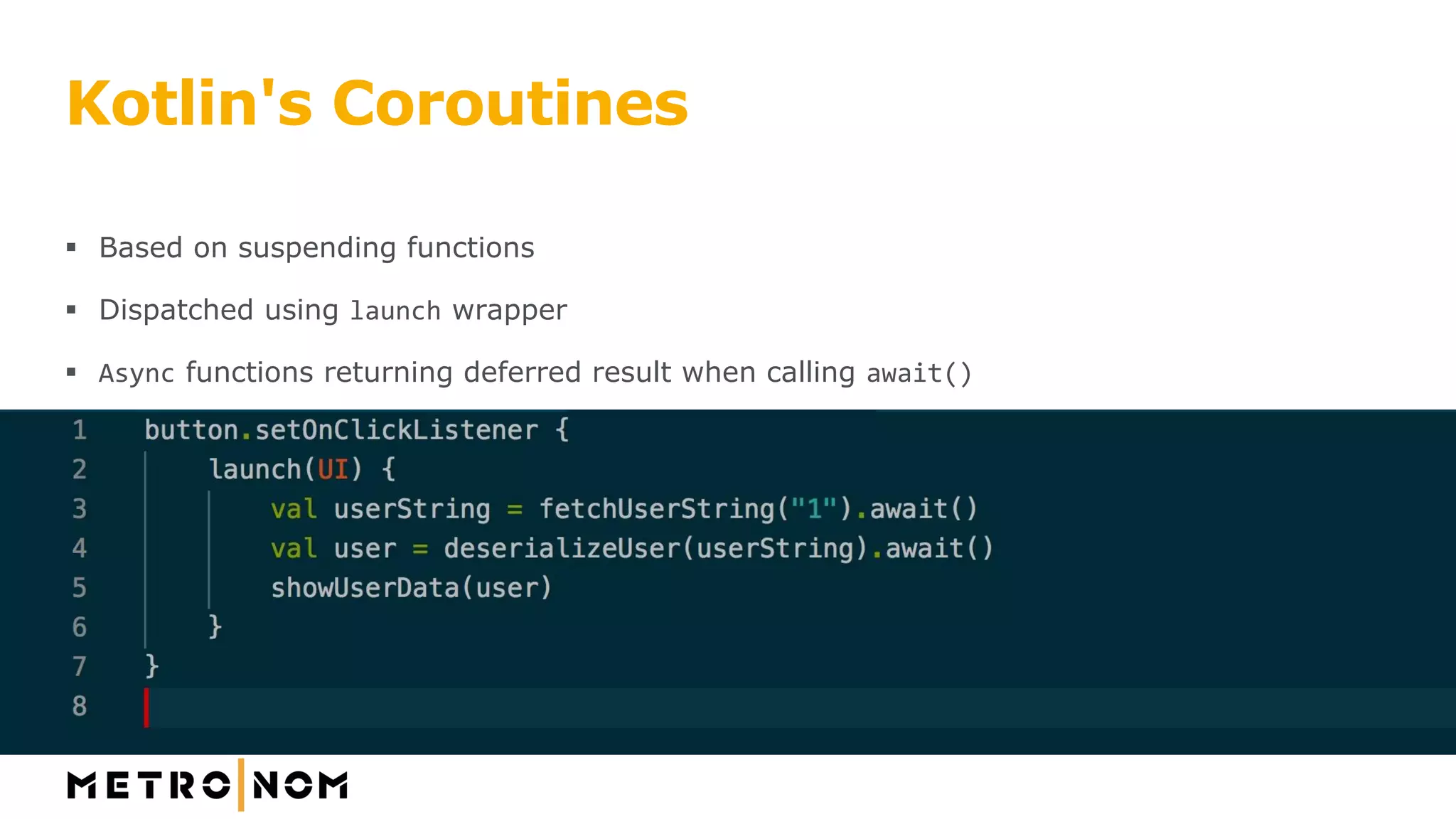 Kotlin's Coroutines

▪ Based on suspending functions

▪ Dispatched using launch wrapper

▪ Async functions returning deferred result when calling await()

1 button.setOnClickListener {
2     launch(UI) {
3         val userString = fetchUserString("1").await()
4         val user = deserializeUser(userString).await()
5         showUserData(user)
6     }
7 }
8

METRO|NOM